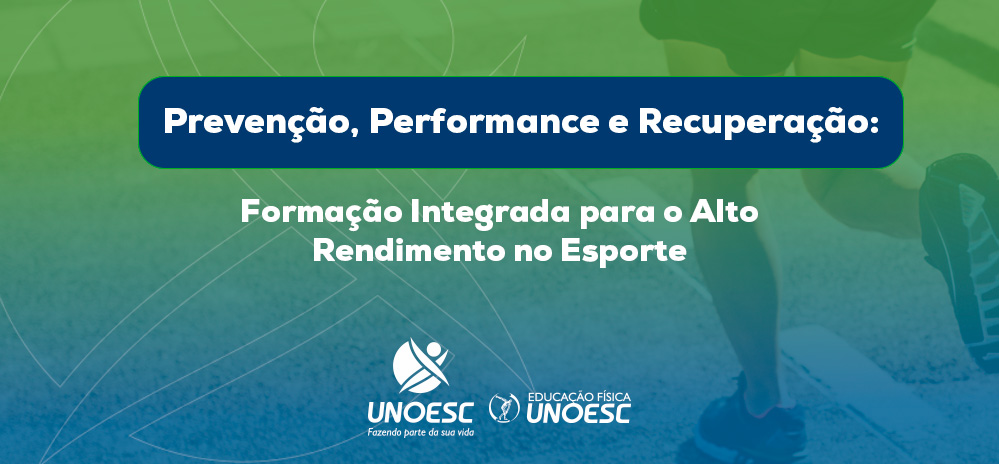 Prevenção, Performance e Recuperação:

Formação Integrada para o Alto Rendimento no Esporte

UNOESC
Fazendo parte da sua vida

EDUCAÇÃO FÍSICA
UNOESC